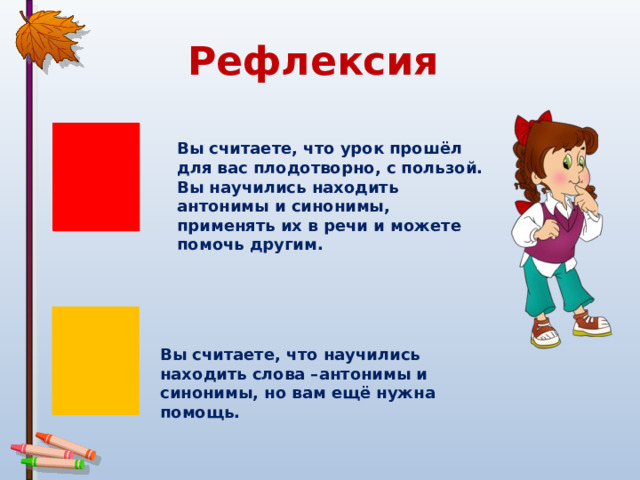 Рефлексия

Вы считаете, что урок прошёл для вас плодотворно, с пользой. Вы научились находить антонимы и синонимы, применять их в речи и можете помочь другим.

Вы считаете, что научились находить слова –антонимы и синонимы, но вам ещё нужна помощь.